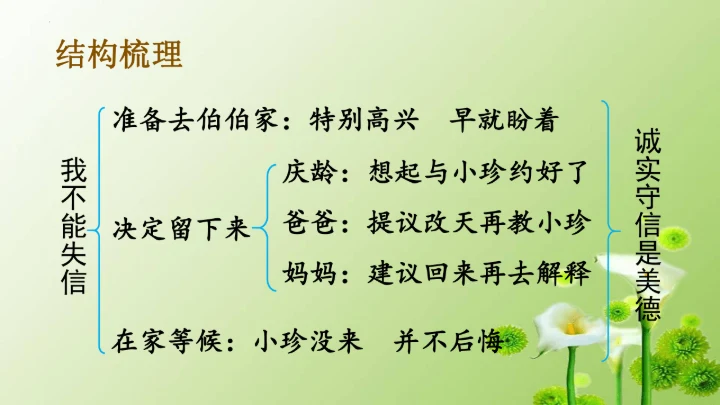 结构梳理

我不能失信

准备去伯伯家：特别高兴　早就盼着

决定留下来
庆龄：想起与小珍约好了
爸爸：提议改天再教小珍
妈妈：建议回来再去解释

在家等候：小珍没来　并不后悔

诚实守信是美德